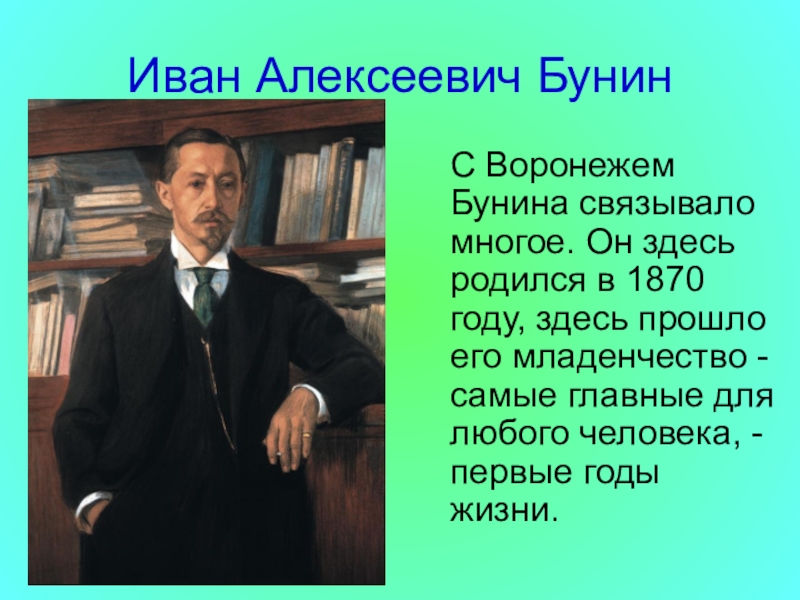 Иван Алексеевич Бунин

С Воронежем Бунина связывало многое. Он здесь родился в 1870 году, здесь прошло его младенчество - самые главные для любого человека, - первые годы жизни.